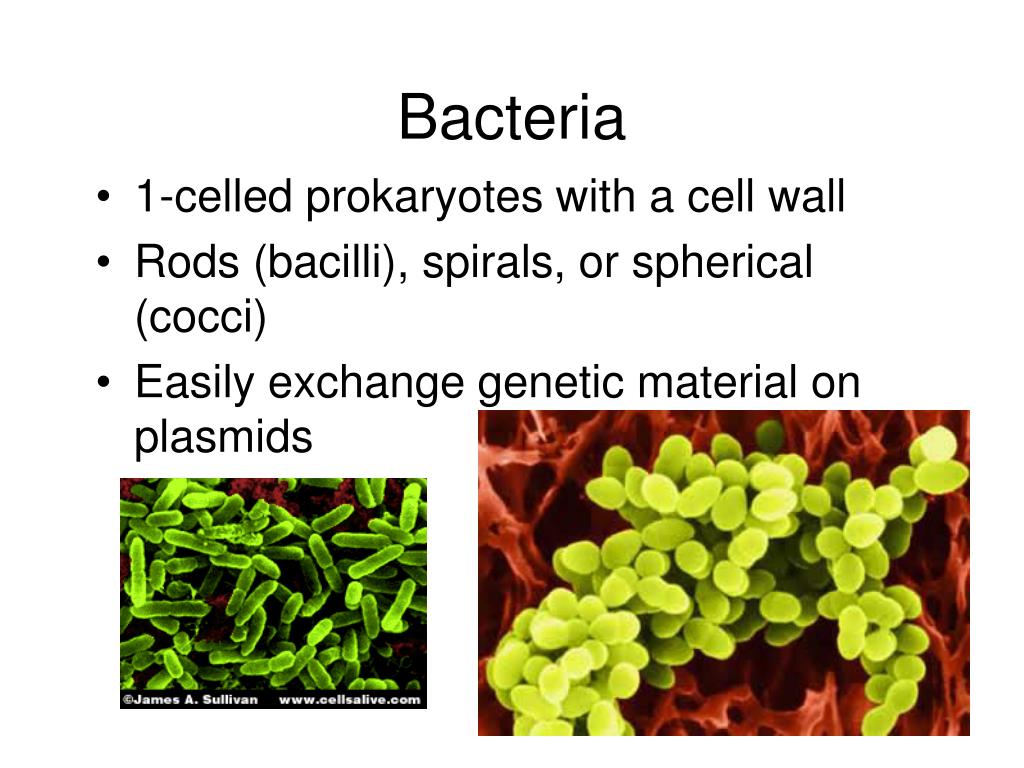 Bacteria

• 1-celled prokaryotes with a cell wall
• Rods (bacilli), spirals, or spherical (cocci)
• Easily exchange genetic material on plasmids

©James A. Sullivan www.cellsalive.com